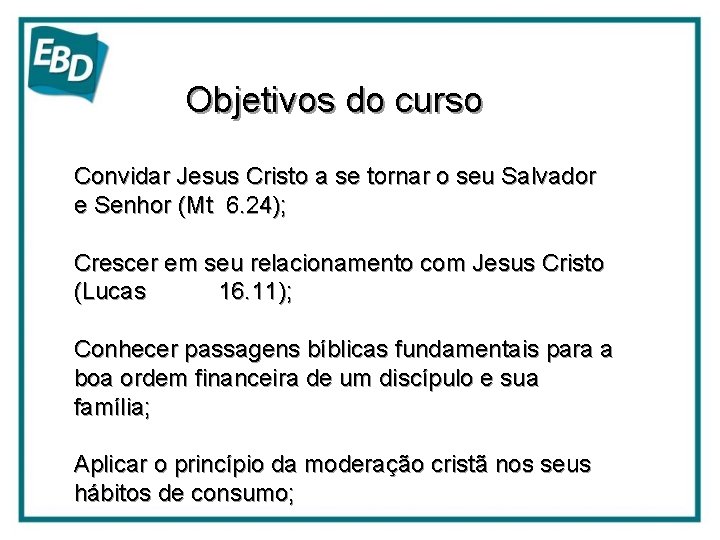 EBD

Objetivos do curso

Convidar Jesus Cristo a se tornar o seu Salvador e Senhor (Mt 6.24);

Crescer em seu relacionamento com Jesus Cristo (Lucas 16.11);

Conhecer passagens bíblicas fundamentais para a boa ordem financeira de um discípulo e sua família;

Aplicar o princípio da moderação cristã nos seus hábitos de consumo;